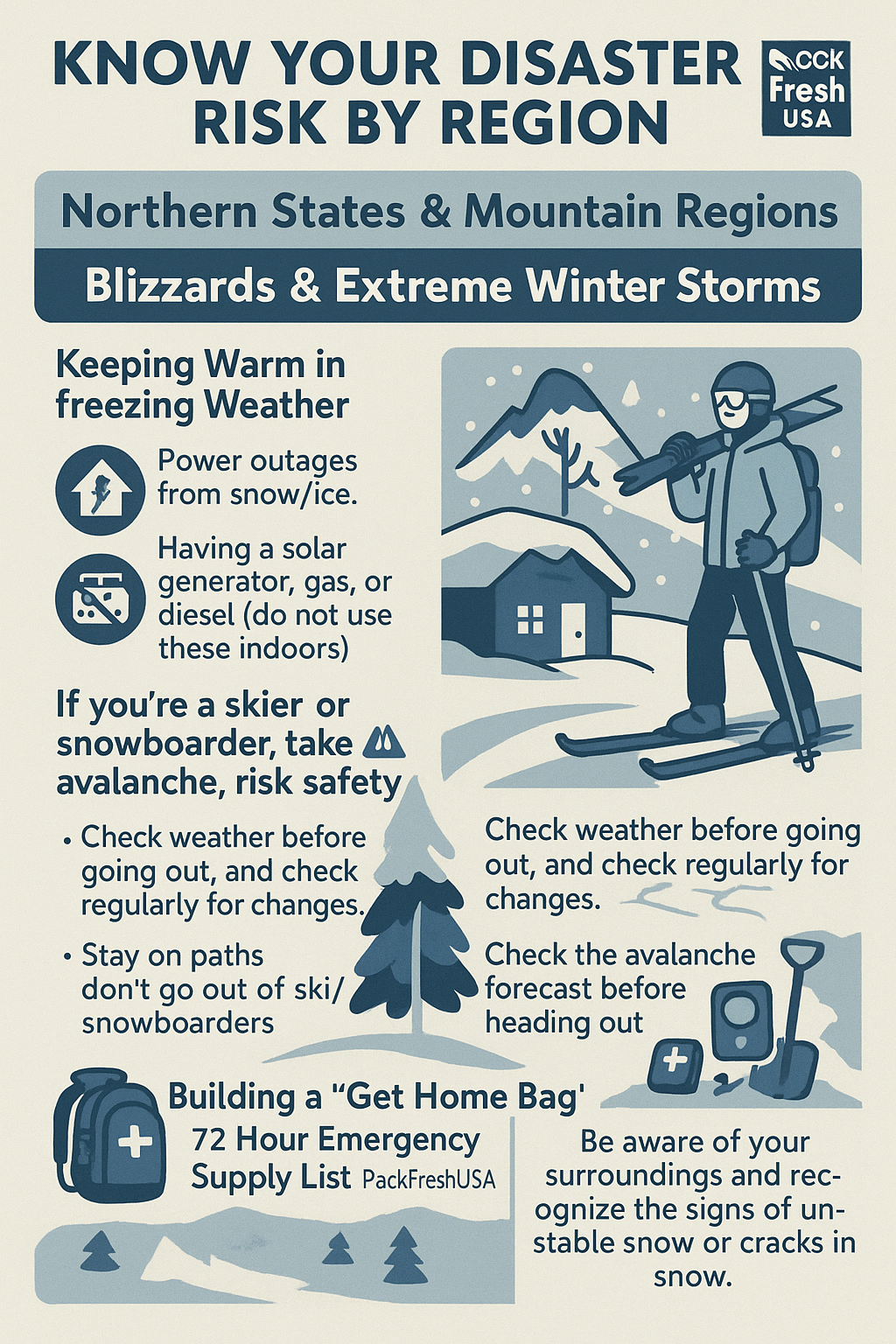 KNOW YOUR DISASTER RISK BY REGION

CCK Fresh USA

Northern States & Mountain Regions

Blizzards & Extreme Winter Storms

Keeping Warm in freezing Weather

Power outages from snow/ice.

Having a solar generator, gas, or diesel (do not use these indoors)

If you're a skier or snowboarder, take avalanche, risk safety

• Check weather before going out, and check regularly for changes.

• Stay on paths don't go out of ski/ snowboarders

Check weather before going out, and check regularly for changes.

Check the avalanche forecast before heading out

Building a "Get Home Bag'

72 Hour Emergency Supply List PackFreshUSA

Be aware of your surroundings and recognize the signs of unstable snow or cracks in snow.